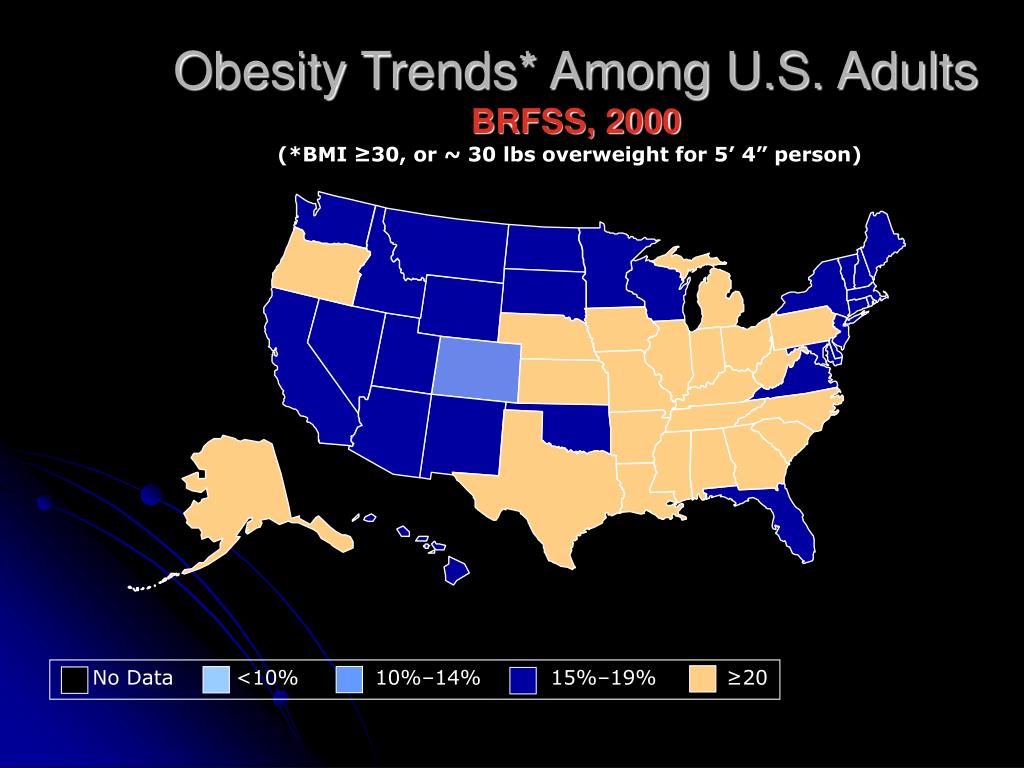 Obesity Trends* Among U.S. Adults
BRFSS, 2000
(*BMI ≥30, or ~ 30 lbs overweight for 5’ 4” person)

No Data <10% 10%–14% 15%–19% ≥20